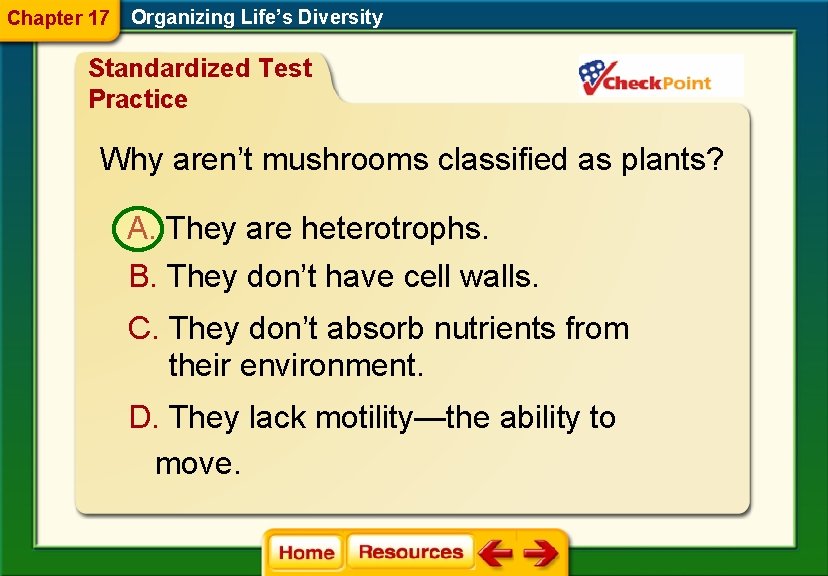 Chapter 17 Organizing Life's Diversity

Standardized Test Practice

CheckPoint

Why aren't mushrooms classified as plants?

A. They are heterotrophs.

B. They don't have cell walls.

C. They don't absorb nutrients from their environment.

D. They lack motility—the ability to move.

Home Resources